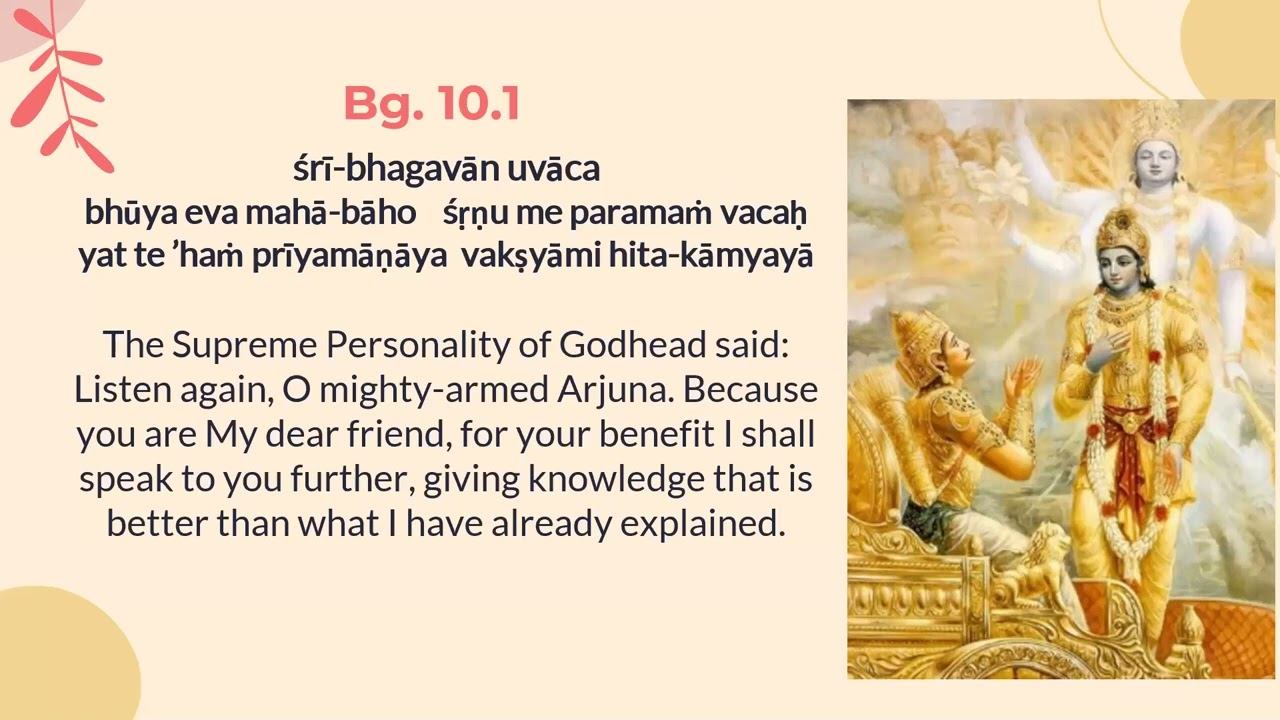 Bg. 10.1

śrī-bhagavān uvāca
bhūya eva mahā-bāho śṛṇu me paramaṁ vacaḥ
yat te ’haṁ prīyamāṇāya vakṣyāmi hita-kāmyayā

The Supreme Personality of Godhead said: Listen again, O mighty-armed Arjuna. Because you are My dear friend, for your benefit I shall speak to you further, giving knowledge that is better than what I have already explained.